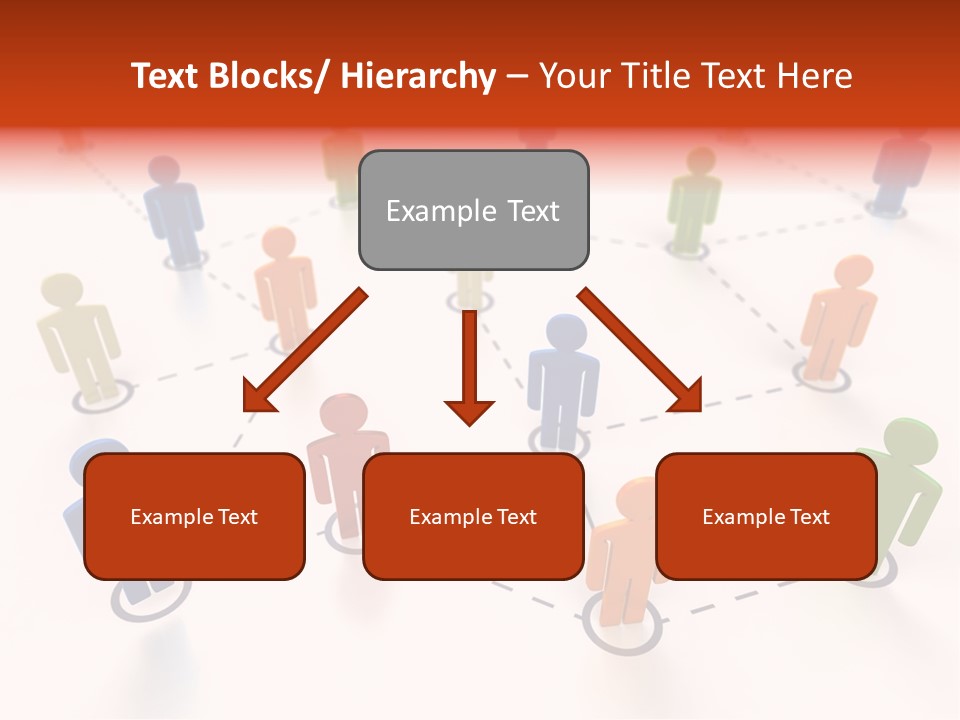 Text Blocks/ Hierarchy – Your Title Text Here

Example Text

Example Text

Example Text

Example Text